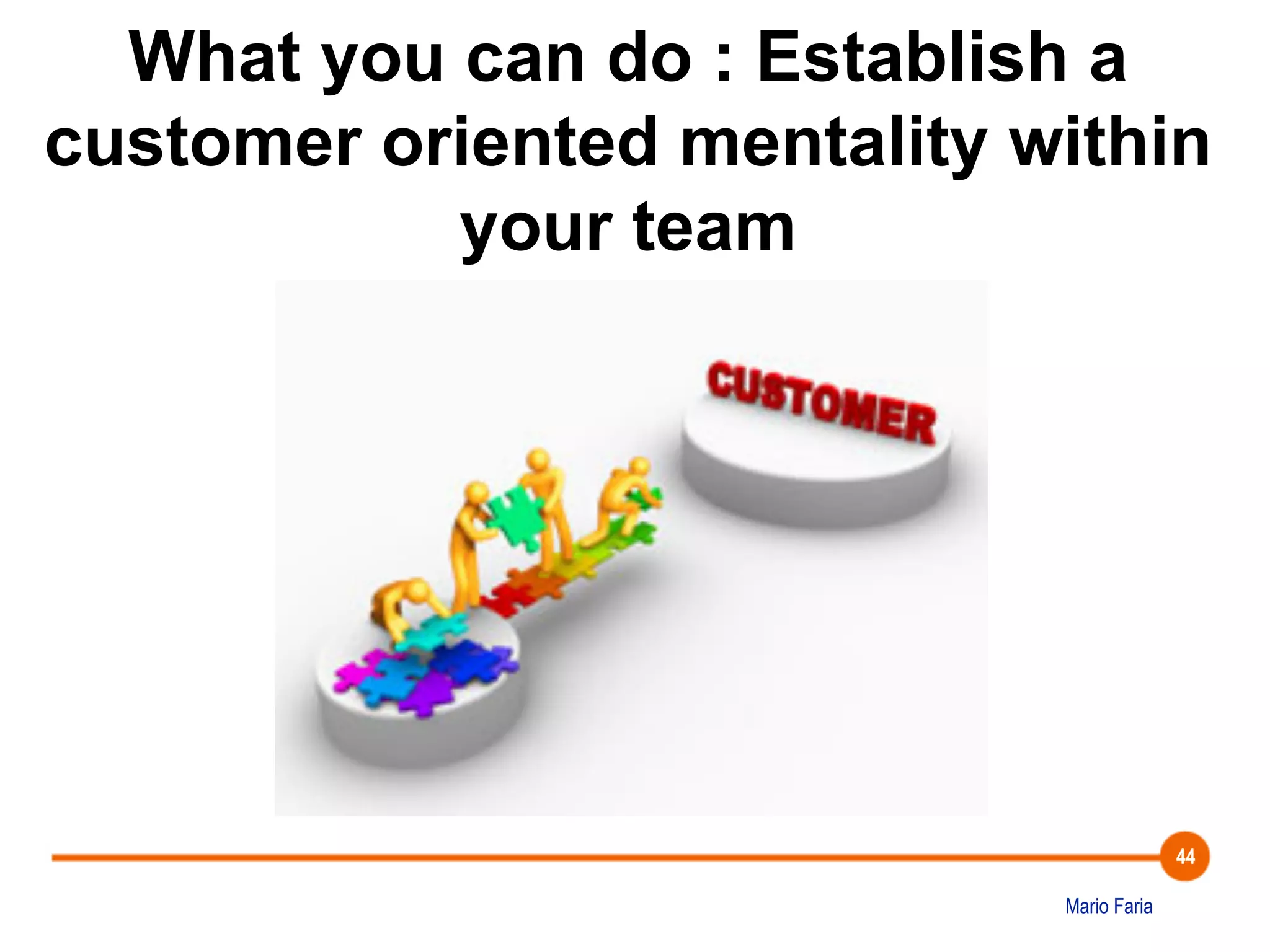 What you can do : Establish a customer oriented mentality within your team

CUSTOMER

44

Mario Faria